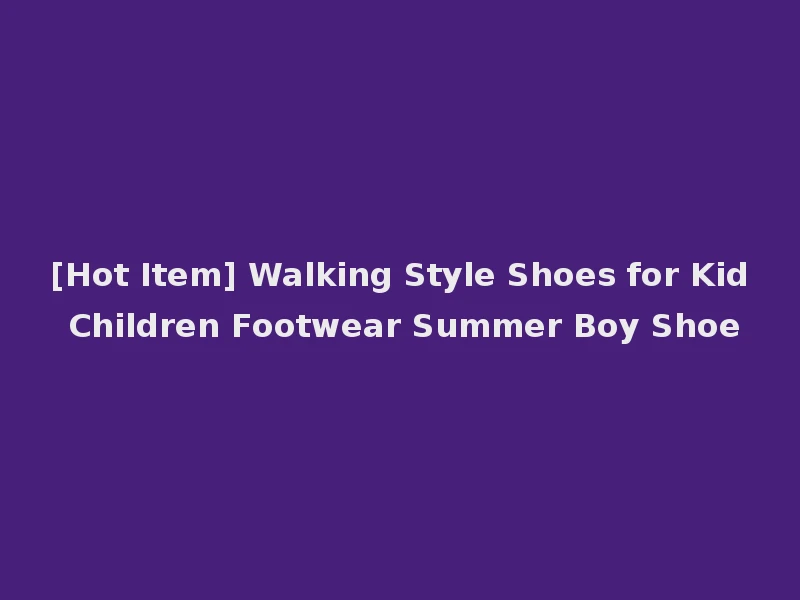 [Hot Item] Walking Style Shoes for Kid Children Footwear Summer Boy Shoe